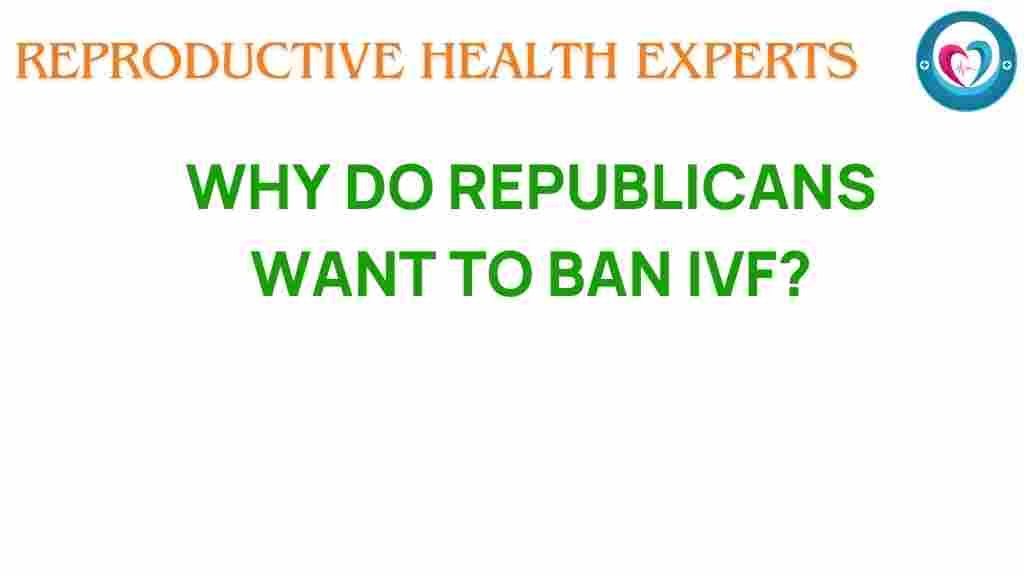 REPRODUCTIVE HEALTH EXPERTS

WHY DO REPUBLICANS WANT TO BAN IVF?